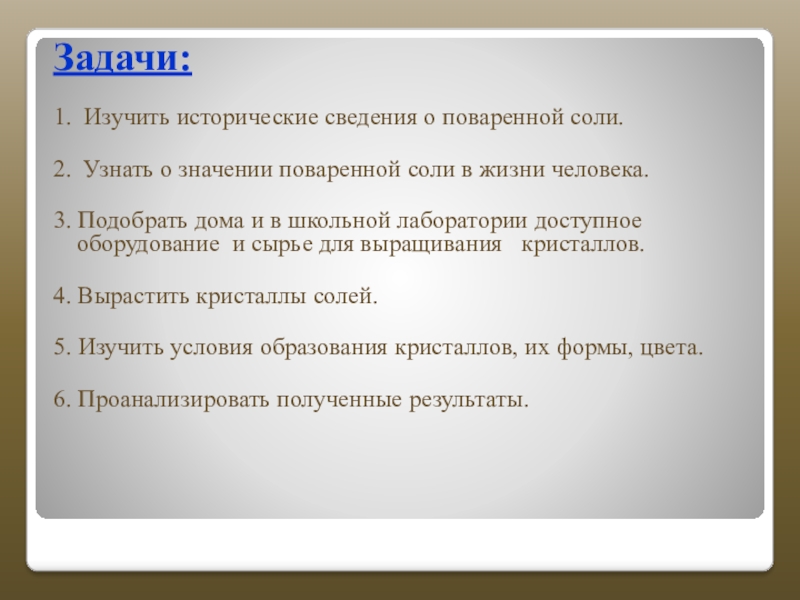 Задачи:

1. Изучить исторические сведения о поваренной соли.

2. Узнать о значении поваренной соли в жизни человека.

3. Подобрать дома и в школьной лаборатории доступное оборудование и сырье для выращивания кристаллов.

4. Вырастить кристаллы солей.

5. Изучить условия образования кристаллов, их формы, цвета.

6. Проанализировать полученные результаты.